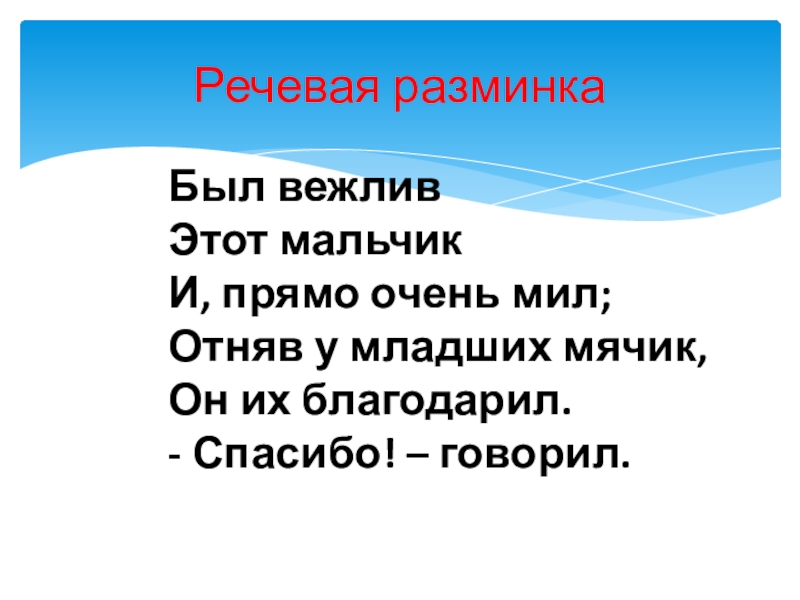 Речевая разминка

Был вежлив
Этот мальчик
И, прямо очень мил;
Отняв у младших мячик,
Он их благодарил.
- Спасибо! – говорил.